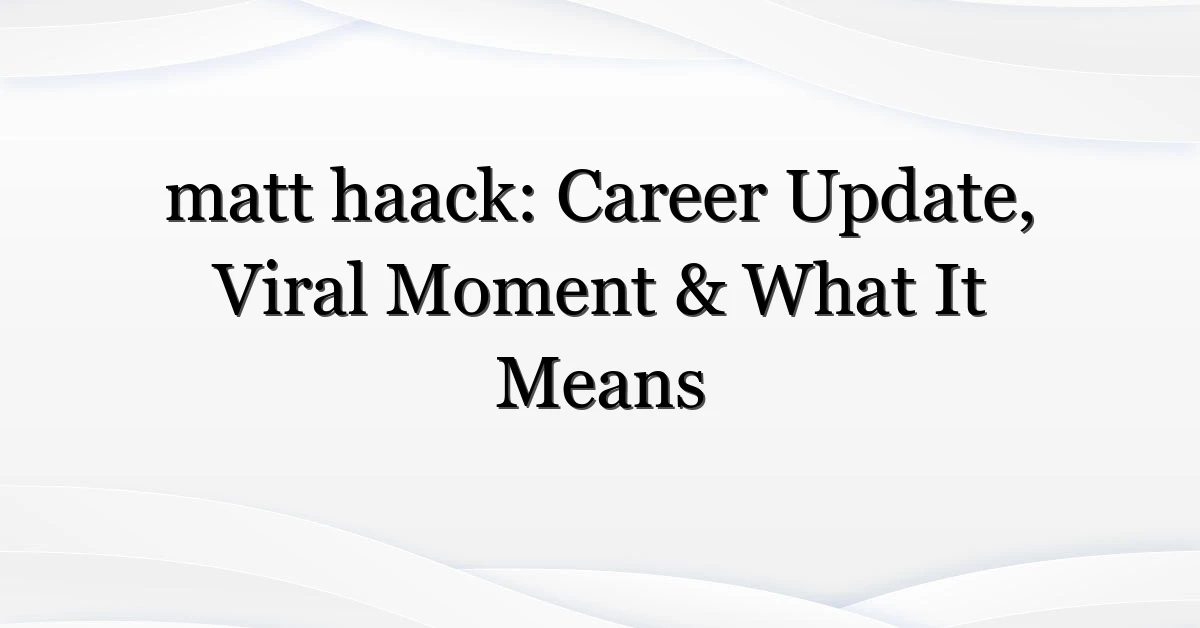 matt haack: Career Update, Viral Moment & What It Means